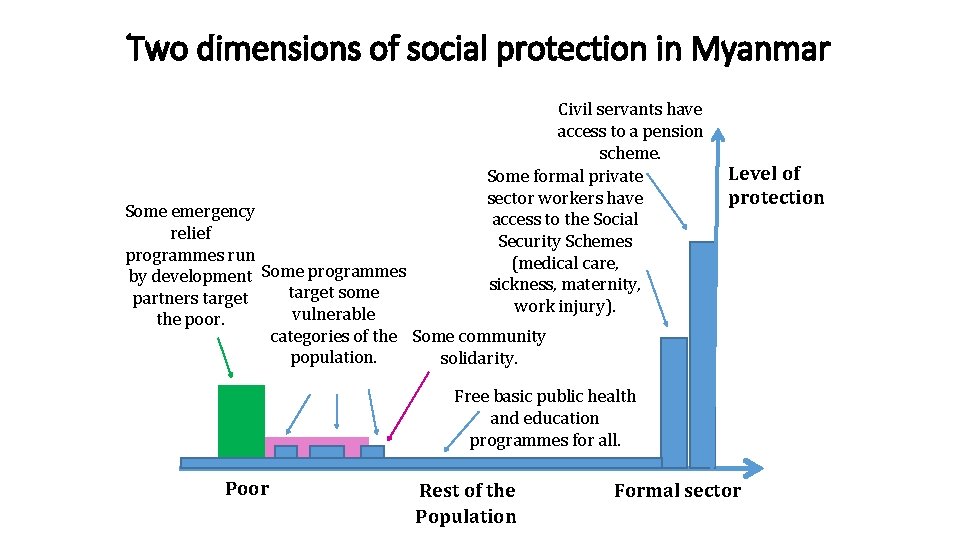 Two dimensions of social protection in Myanmar

Civil servants have access to a pension scheme.

Level of protection

Some formal private sector workers have access to the Social Security Schemes (medical care, sickness, maternity, work injury).

Some emergency relief programmes run by development partners target the poor.

Some programmes target some vulnerable categories of the population.

Some community solidarity.

Free basic public health and education programmes for all.

Poor

Rest of the Population

Formal sector